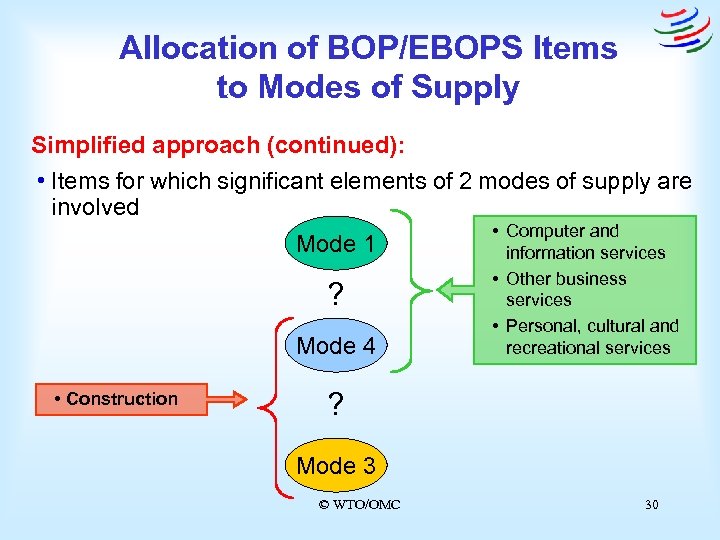 Allocation of BOP/EBOPS Items to Modes of Supply

Simplified approach (continued):

• Items for which significant elements of 2 modes of supply are involved

Mode 1

?

Mode 4

?

Mode 3

• Computer and information services
• Other business services
• Personal, cultural and recreational services

• Construction

© WTO/OMC

30